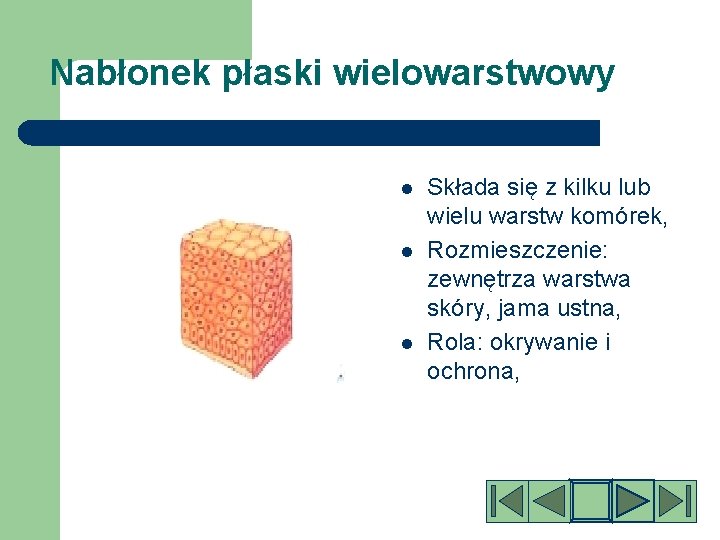 Nabłonek płaski wielowarstwowy

- Składa się z kilku lub wielu warstw komórek,
- Rozmieszczenie: zewnętrza warstwa skóry, jama ustna,
- Rola: okrywanie i ochrona,